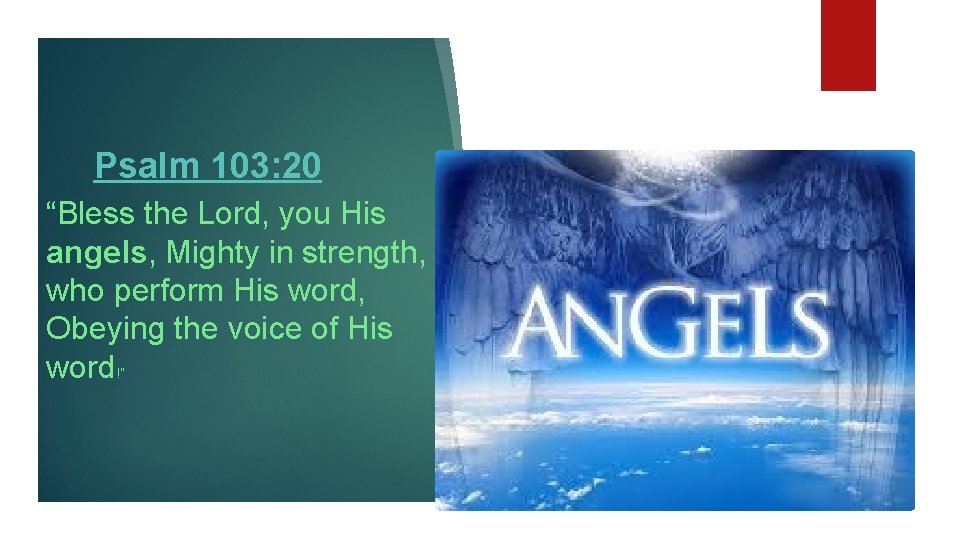 Psalm 103:20

“Bless the Lord, you His angels, Mighty in strength, who perform His word, Obeying the voice of His word!”

ANGELS